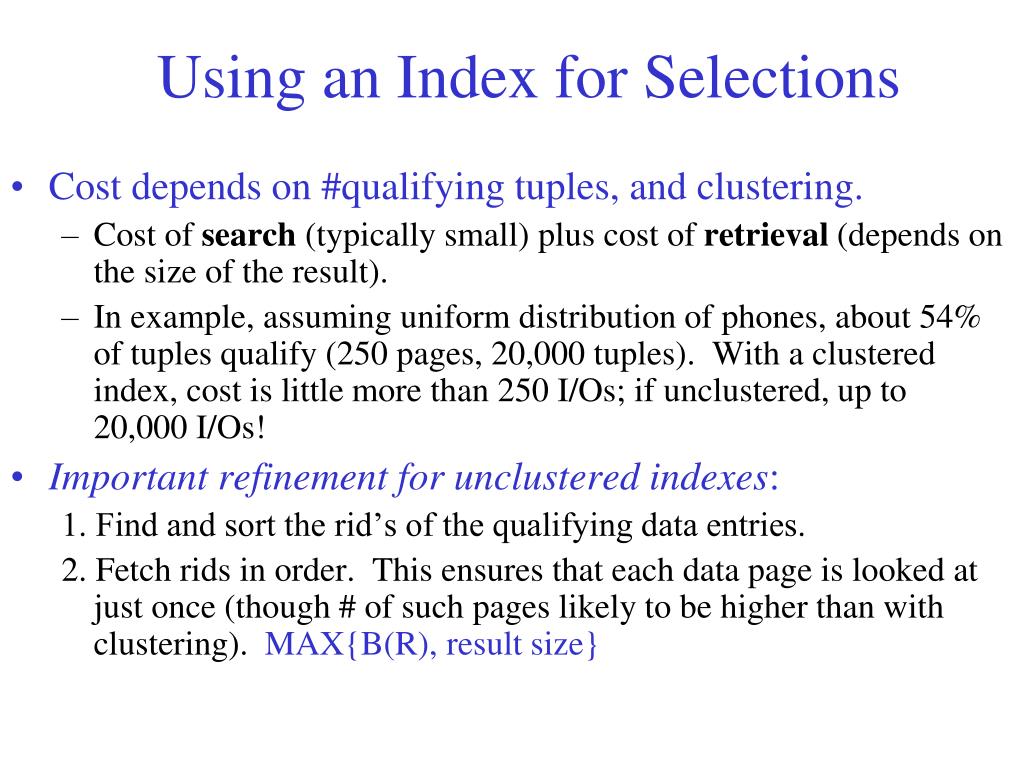 Using an Index for Selections

• Cost depends on #qualifying tuples, and clustering.

– Cost of search (typically small) plus cost of retrieval (depends on the size of the result).

– In example, assuming uniform distribution of phones, about 54% of tuples qualify (250 pages, 20,000 tuples). With a clustered index, cost is little more than 250 I/Os; if unclustered, up to 20,000 I/Os!

• Important refinement for unclustered indexes:

1. Find and sort the rid's of the qualifying data entries.

2. Fetch rids in order. This ensures that each data page is looked at just once (though # of such pages likely to be higher than with clustering). MAX{B(R), result size}